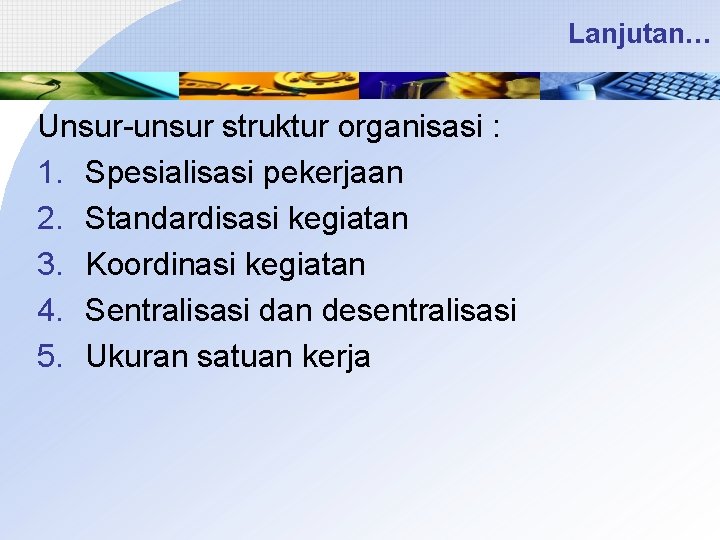 Lanjutan…

Unsur-unsur struktur organisasi :
1. Spesialisasi pekerjaan
2. Standardisasi kegiatan
3. Koordinasi kegiatan
4. Sentralisasi dan desentralisasi
5. Ukuran satuan kerja